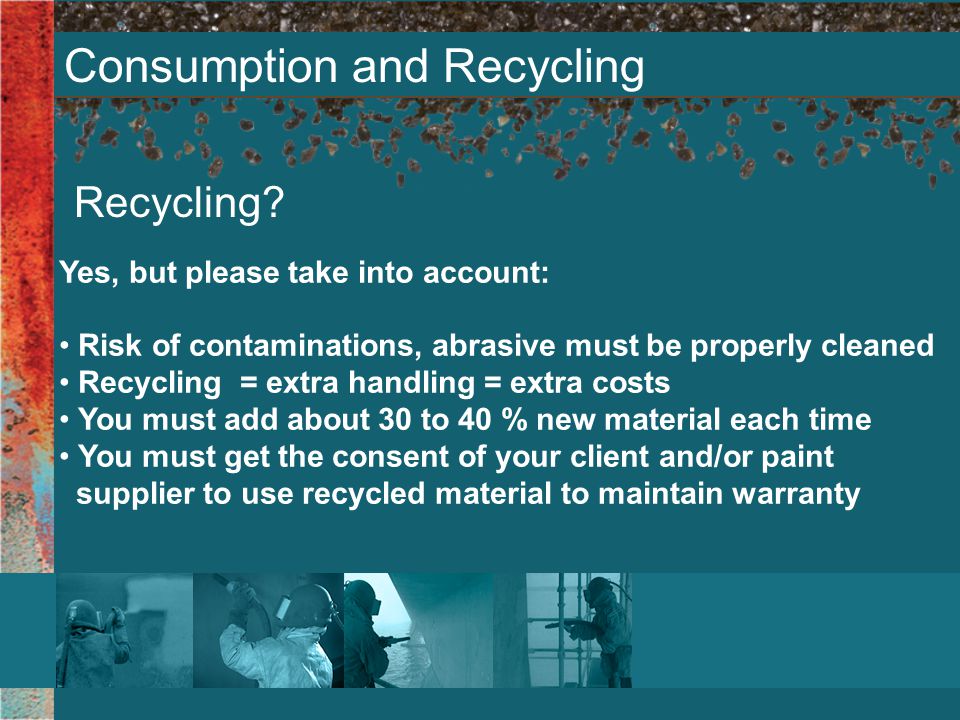 Consumption and Recycling

Recycling?

Yes, but please take into account:

• Risk of contaminations, abrasive must be properly cleaned
• Recycling = extra handling = extra costs
• You must add about 30 to 40 % new material each time
• You must get the consent of your client and/or paint supplier to use recycled material to maintain warranty